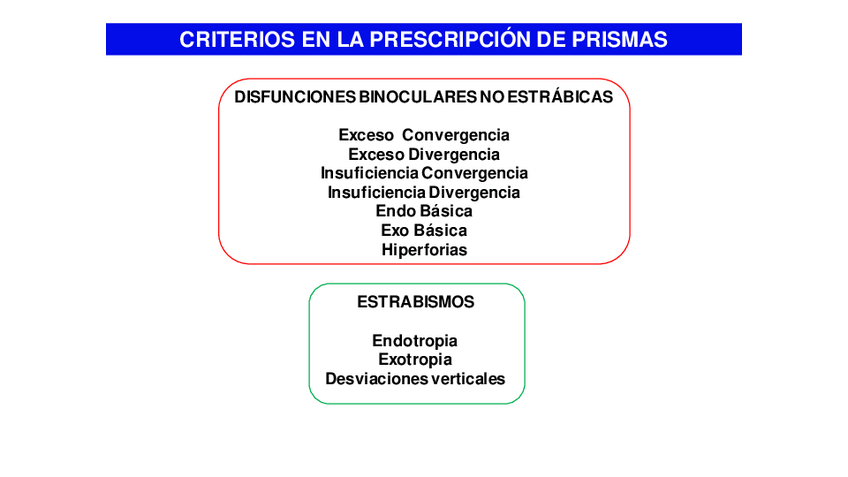 CRITERIOS EN LA PRESCRIPCIÓN DE PRISMAS

DISFUNCIONES BINOCULARES NO ESTRÁBICAS

Exceso Convergencia
Exceso Divergencia
Insuficiencia Convergencia
Insuficiencia Divergencia
Endo Básica
Exo Básica
Hiperforias

ESTRABISMOS

Endotropia
Exotropia
Desviaciones verticales